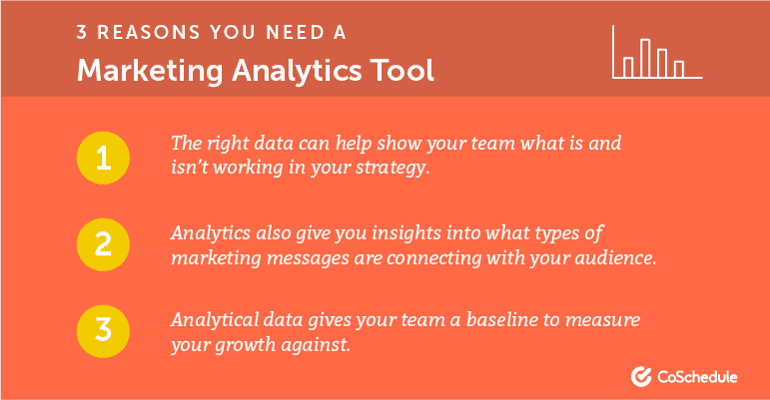 3 REASONS YOU NEED A
Marketing Analytics Tool

1 The right data can help show your team what is and isn't working in your strategy.

2 Analytics also give you insights into what types of marketing messages are connecting with your audience.

3 Analytical data gives your team a baseline to measure your growth against.

CoSchedule